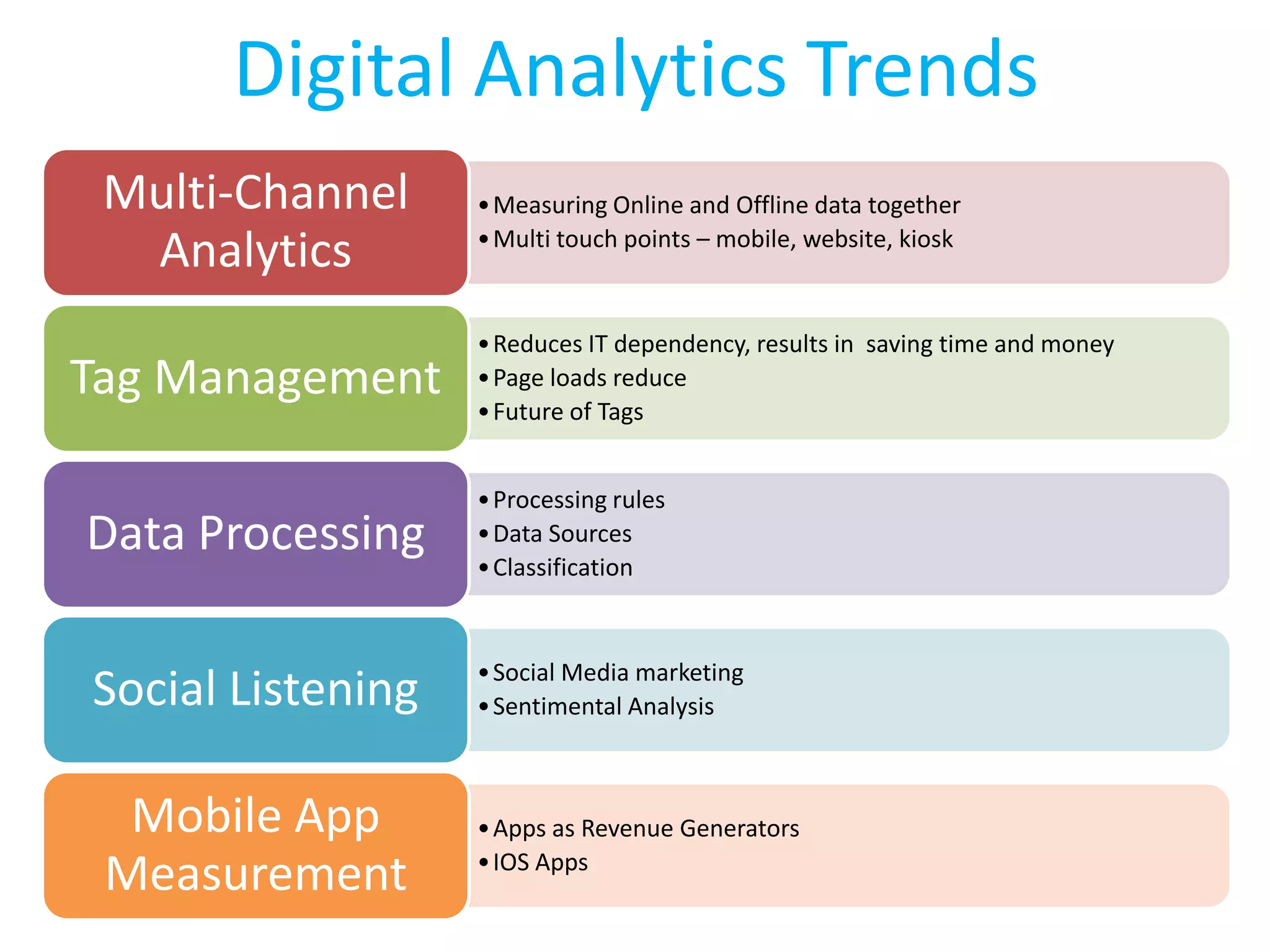 Digital Analytics Trends

Multi-Channel Analytics

• Measuring Online and Offline data together
• Multi touch points – mobile, website, kiosk

Tag Management

• Reduces IT dependency, results in saving time and money
• Page loads reduce
• Future of Tags

Data Processing

• Processing rules
• Data Sources
• Classification

Social Listening

• Social Media marketing
• Sentimental Analysis

Mobile App Measurement

• Apps as Revenue Generators
• IOS Apps